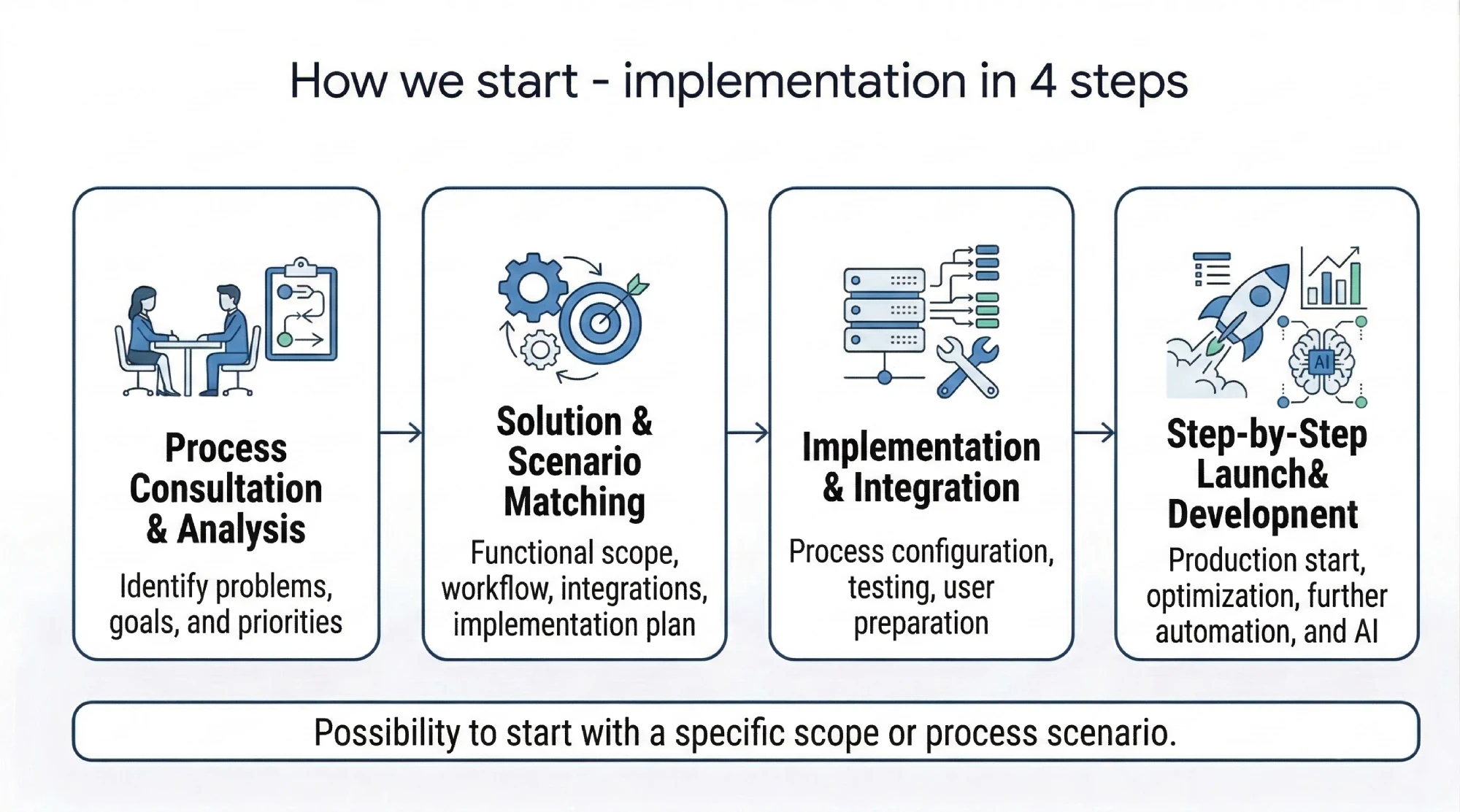 How we start - implementation in 4 steps

Process Consultation & Analysis

Identify problems, goals, and priorities

Solution & Scenario Matching

Functional scope, workflow, integrations, implementation plan

Implementation & Integration

Process configuration, testing, user preparation

AI

Step-by-Step Launch& Development

Production start, optimization, further automation, and AI

Possibility to start with a specific scope or process scenario.